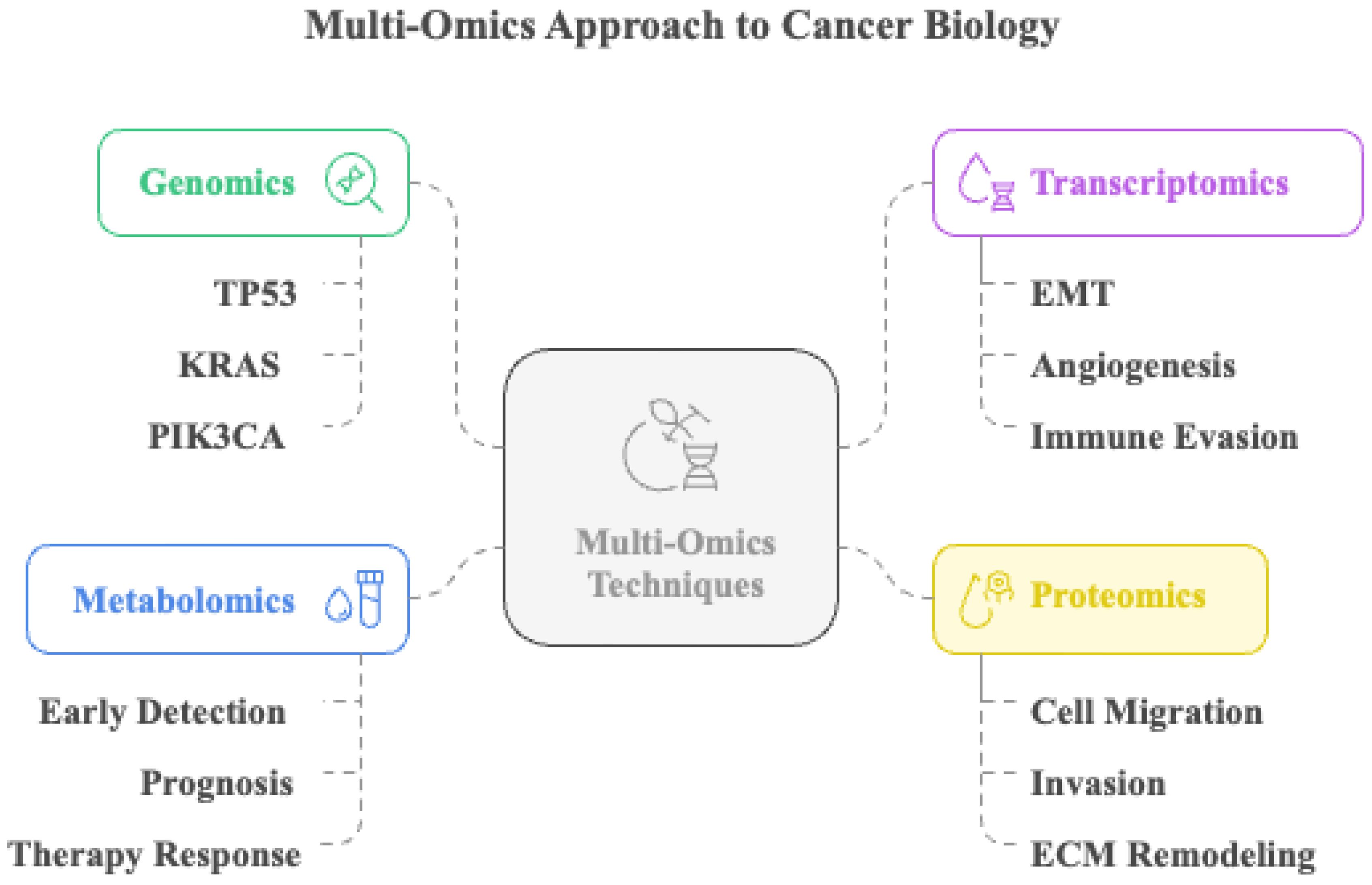 Multi-Omics Approach to Cancer Biology

Genomics

TP53

KRAS

PIK3CA

Transcriptomics

EMT

Angiogenesis

Immune Evasion

Multi-Omics Techniques

Metabolomics

Early Detection

Prognosis

Therapy Response

Proteomics

Cell Migration

Invasion

ECM Remodeling